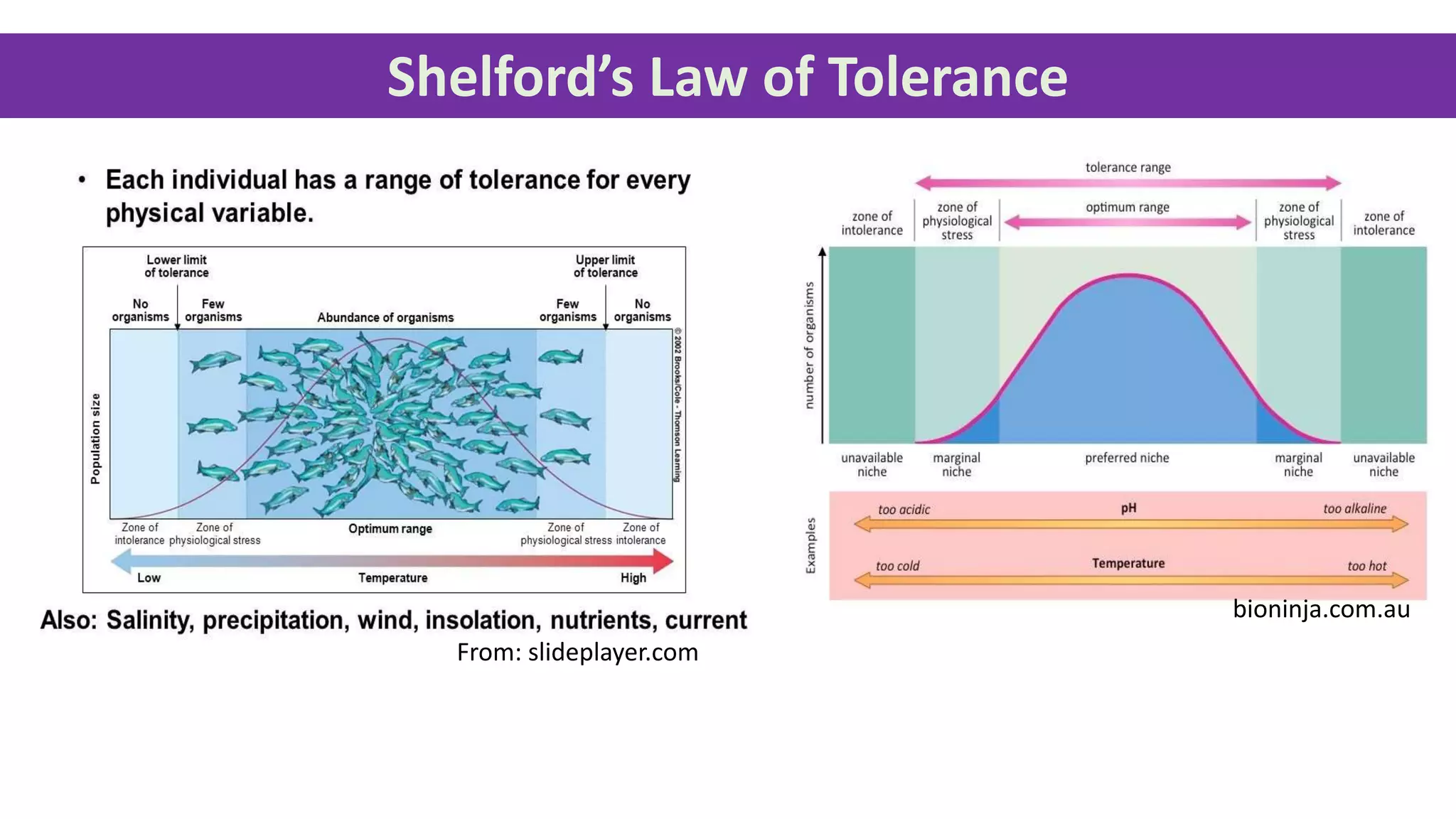 Shelford's Law of Tolerance

• Each individual has a range of tolerance for every physical variable.

Lower limit of tolerance

Upper limit of tolerance

No organisms

Few organisms

Abundance of organisms

Few organisms

No organisms

Population size

© 2002 Brooks/Cole - Thomson Learning

Zone of intolerance

Zone of physiological stress

Optimum range

Zone of physiological stress

Zone of intolerance

Low

Temperature

High

Also: Salinity, precipitation, wind, insolation, nutrients, current

From: slideplayer.com

tolerance range

zone of intolerance

zone of physiological stress

optimum range

zone of physiological stress

zone of intolerance

number of organisms

unavailable niche

marginal niche

preferred niche

marginal niche

unavailable niche

Examples

too acidic

pH

too alkaline

too cold

Temperature

too hot

bioninja.com.au